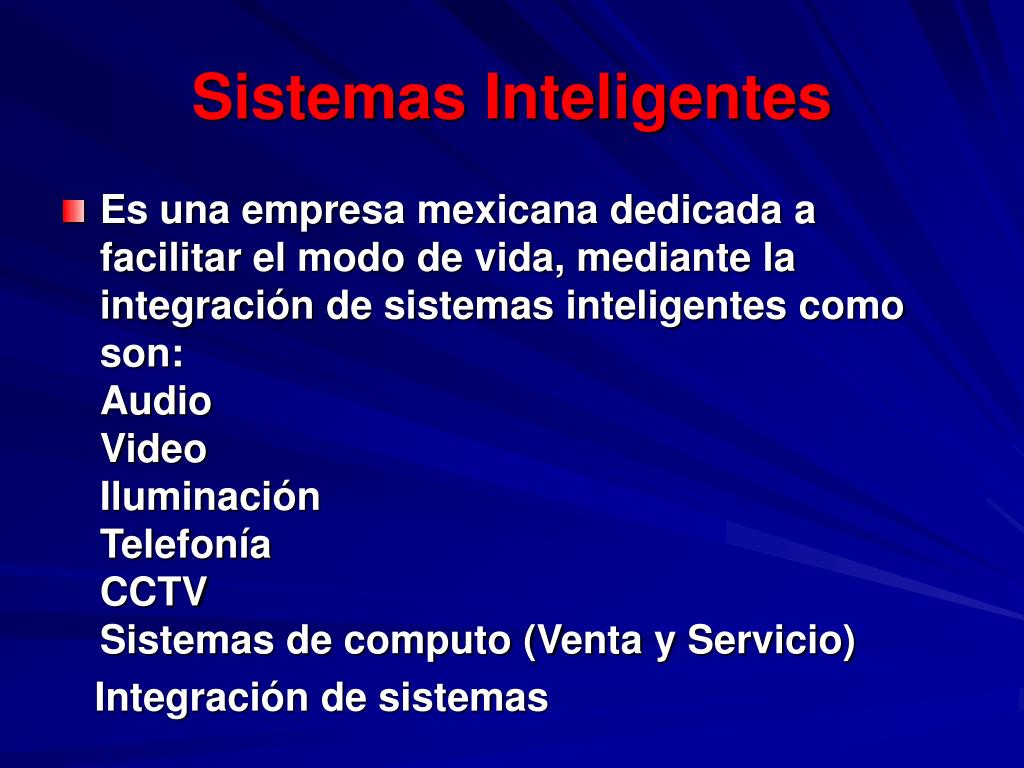 Sistemas Inteligentes

Es una empresa mexicana dedicada a facilitar el modo de vida, mediante la integración de sistemas inteligentes como son:
Audio
Video
Iluminación
Telefonía
CCTV
Sistemas de computo (Venta y Servicio)
Integración de sistemas